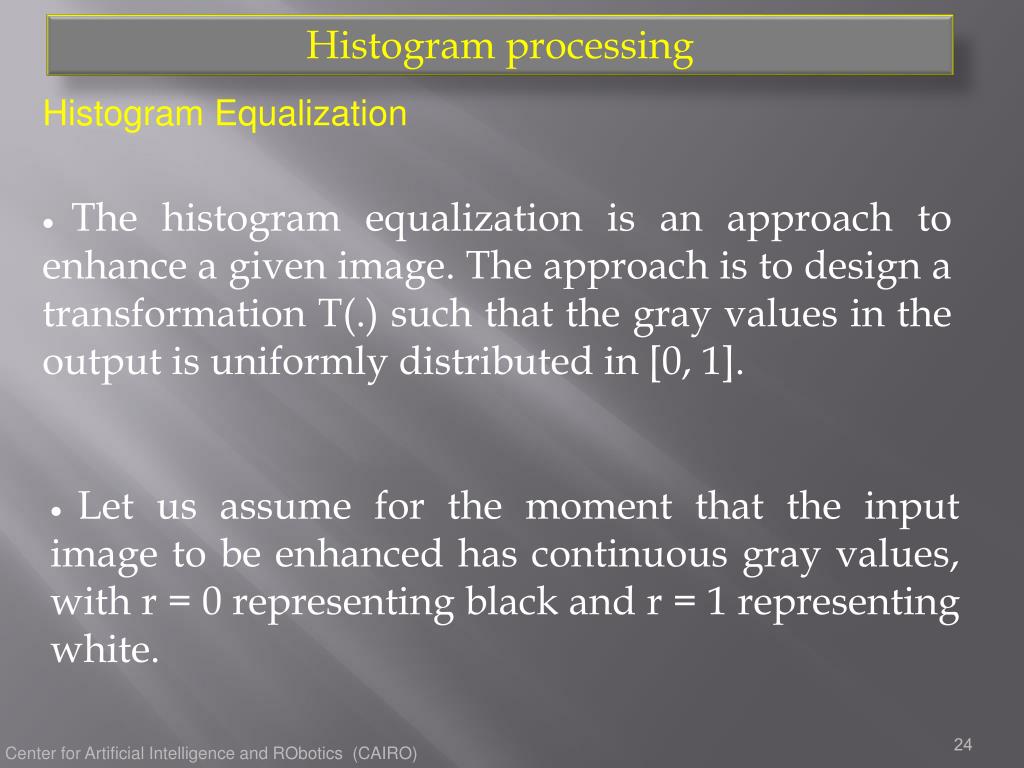 Histogram processing

Histogram Equalization

• The histogram equalization is an approach to enhance a given image. The approach is to design a transformation T(.) such that the gray values in the output is uniformly distributed in [0, 1].

• Let us assume for the moment that the input image to be enhanced has continuous gray values, with r = 0 representing black and r = 1 representing white.

Center for Artificial Intelligence and RObotics (CAIRO)

24